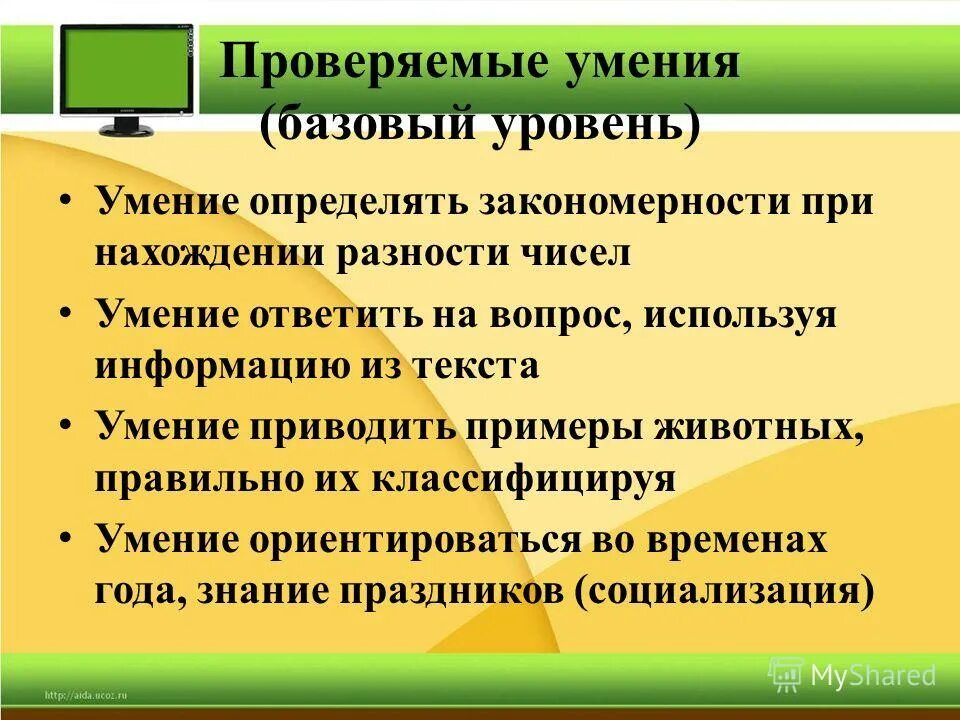 Проверяемые умения (базовый уровень)

• Умение определять закономерности при нахождении разности чисел

• Умение ответить на вопрос, используя информацию из текста

• Умение приводить примеры животных, правильно их классифицируя

• Умение ориентироваться во временах года, знание праздников (социализация)

http://aida.ucoz.ru

MyShared